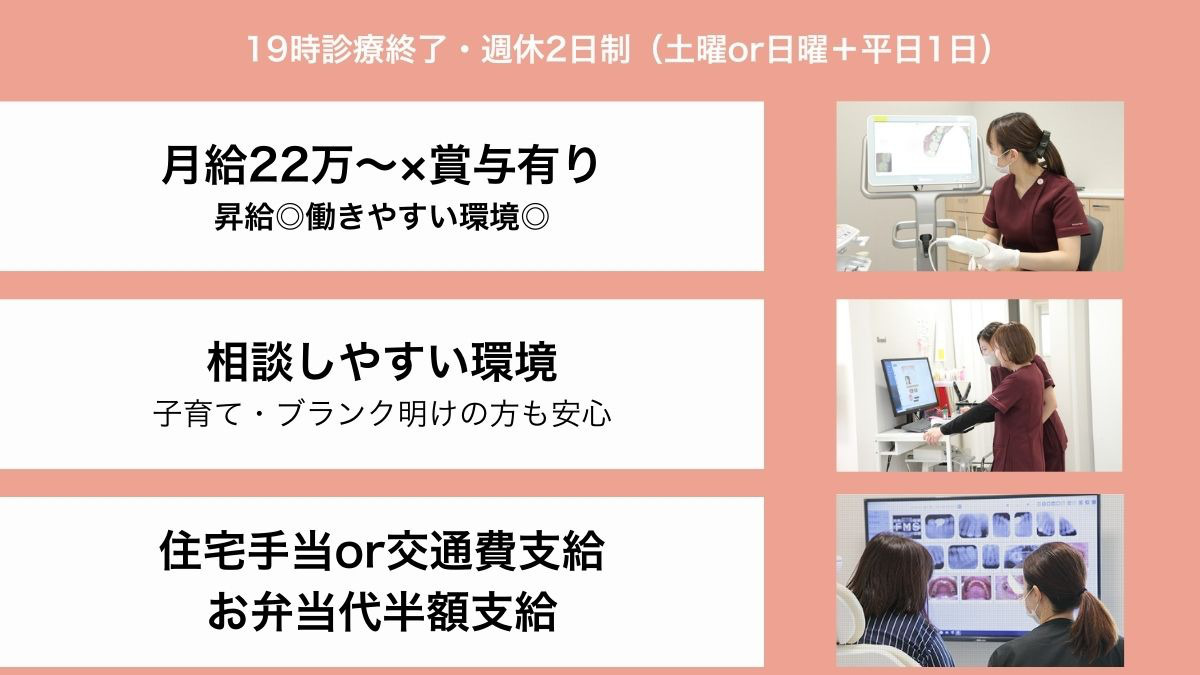 19時診療終了・週休2日制（土曜or日曜＋平日1日）

月給22万〜×賞与有り
昇給◎働きやすい環境◎

相談しやすい環境
子育て・ブランク明けの方も安心

住宅手当or交通費支給
お弁当代半額支給